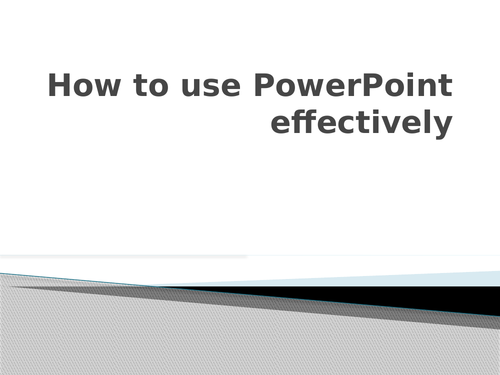 How to use PowerPoint effectively